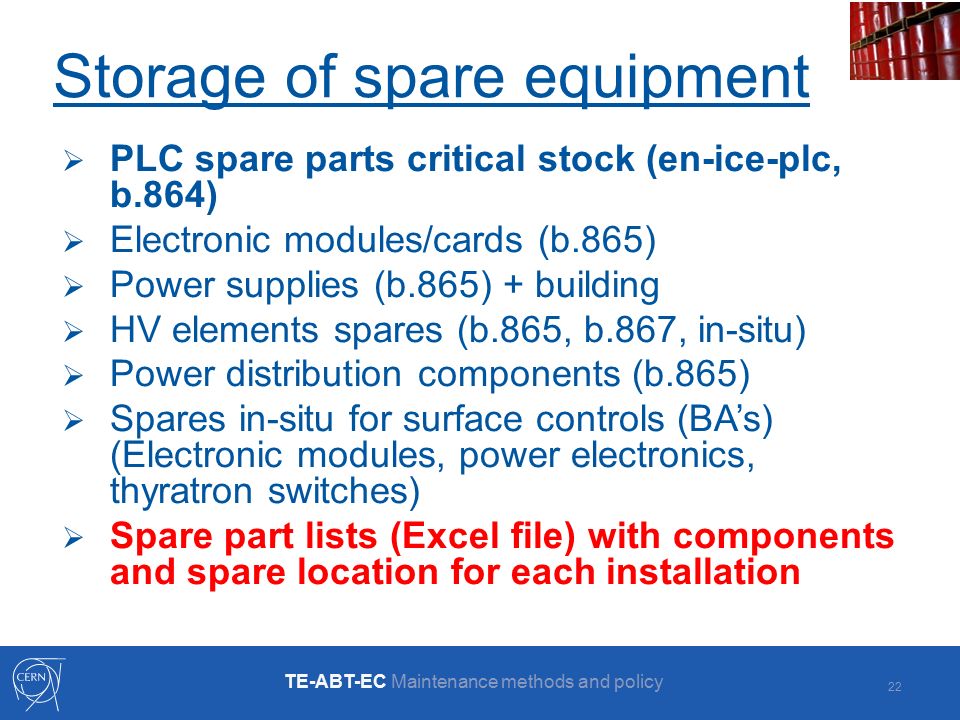 Storage of spare equipment

➢ PLC spare parts critical stock (en-ice-plc, b.864)
➢ Electronic modules/cards (b.865)
➢ Power supplies (b.865) + building
➢ HV elements spares (b.865, b.867, in-situ)
➢ Power distribution components (b.865)
➢ Spares in-situ for surface controls (BA's) (Electronic modules, power electronics, thyratron switches)
➢ Spare part lists (Excel file) with components and spare location for each installation

CERN

TE-ABT-EC Maintenance methods and policy

22